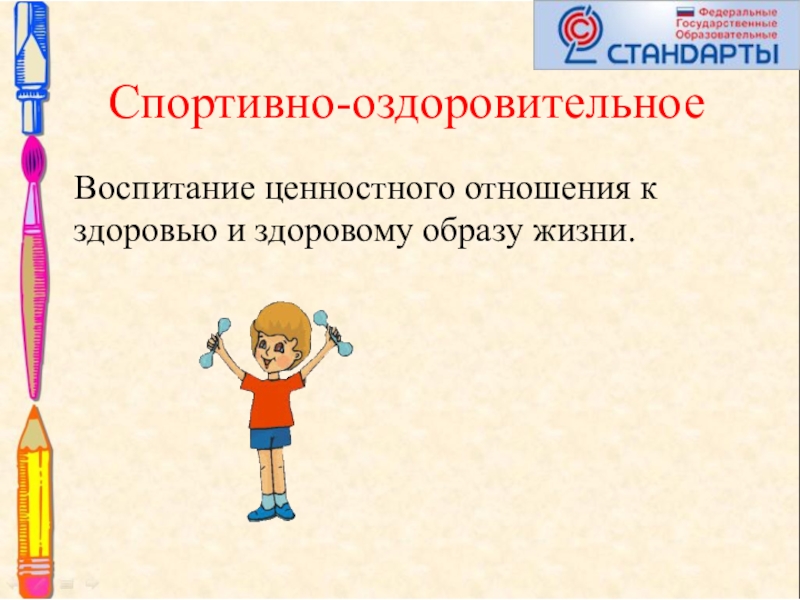 Федеральные Государственные Образовательные
СТАНДАРТЫ

Спортивно-оздоровительное

Воспитание ценностного отношения к здоровью и здоровому образу жизни.